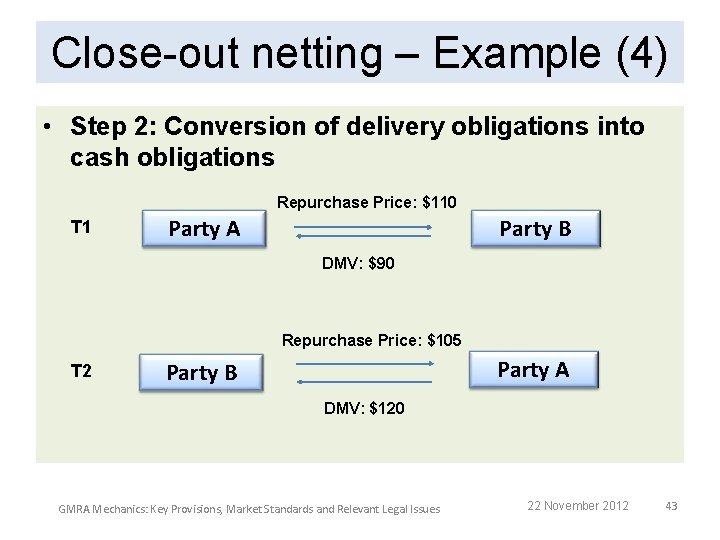 Close-out netting – Example (4)

• Step 2: Conversion of delivery obligations into cash obligations

T1

Party A

Repurchase Price: $110

DMV: $90

Party B

T2

Party B

Repurchase Price: $105

DMV: $120

Party A

GMRA Mechanics: Key Provisions, Market Standards and Relevant Legal Issues

22 November 2012

43